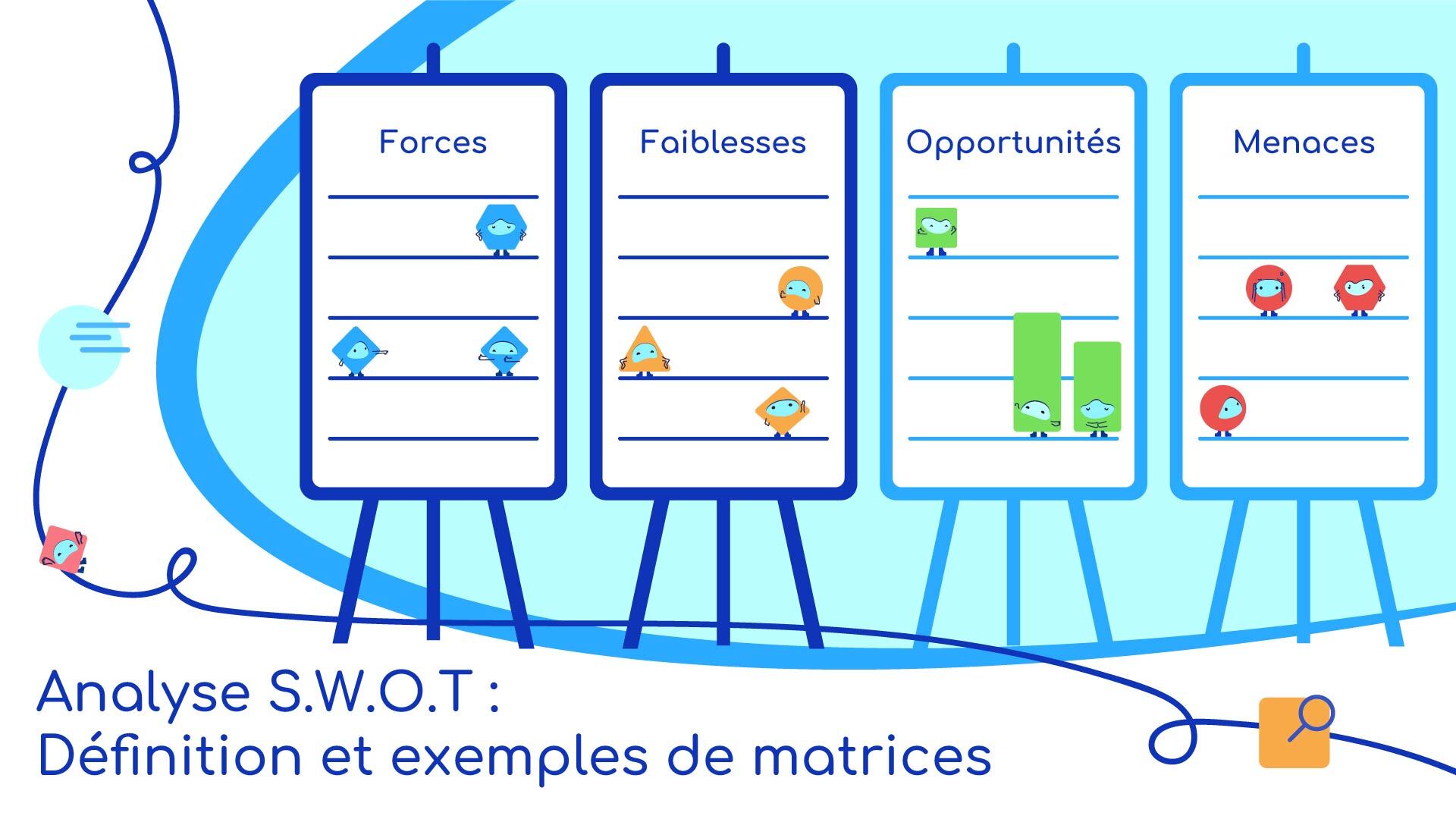 Forces

Faiblesses

Opportunités

Menaces

Analyse S.W.O.T :
Définition et exemples de matrices